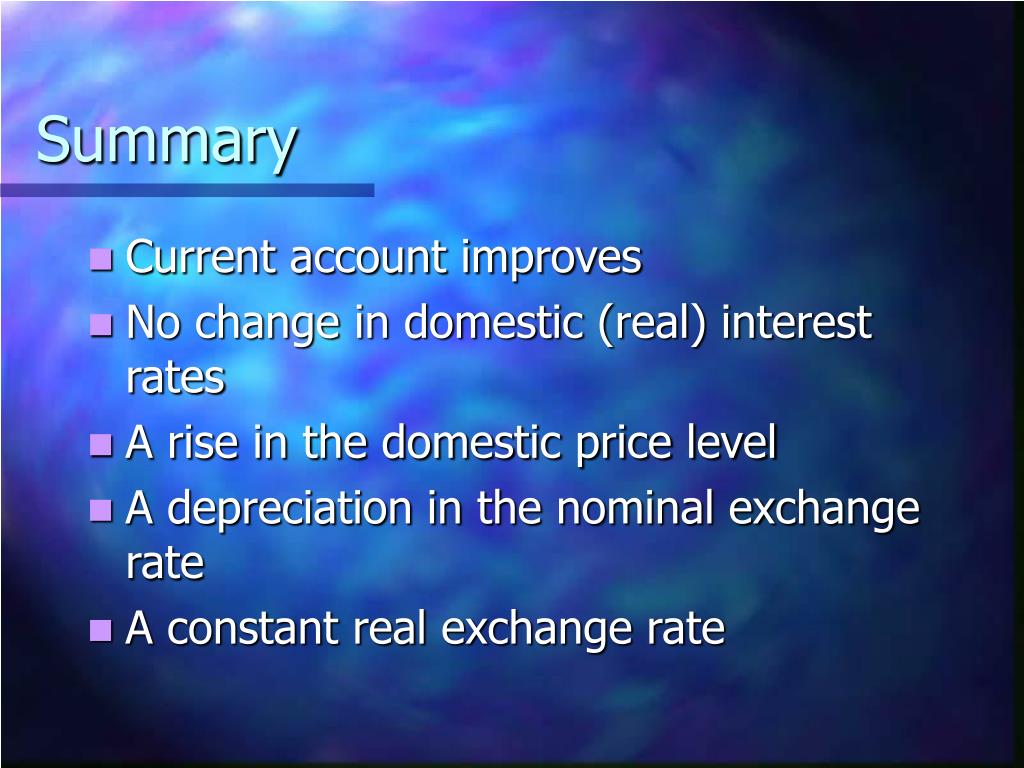 Summary

- Current account improves
- No change in domestic (real) interest rates
- A rise in the domestic price level
- A depreciation in the nominal exchange rate
- A constant real exchange rate